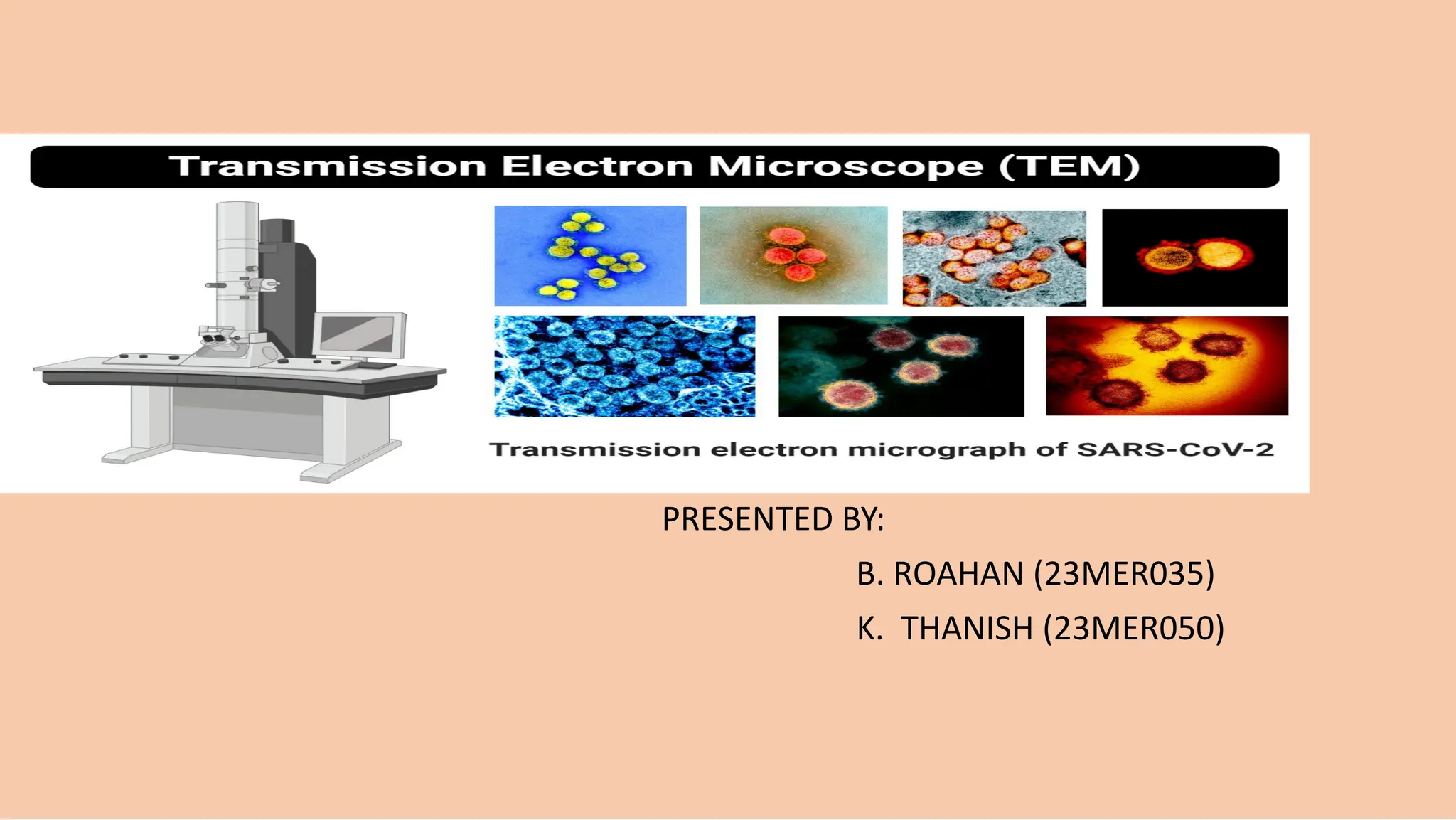 Transmission Electron Microscope (TEM)

Transmission electron micrograph of SARS-CoV-2

PRESENTED BY:

B. ROAHAN (23MER035)

K. THANISH (23MER050)